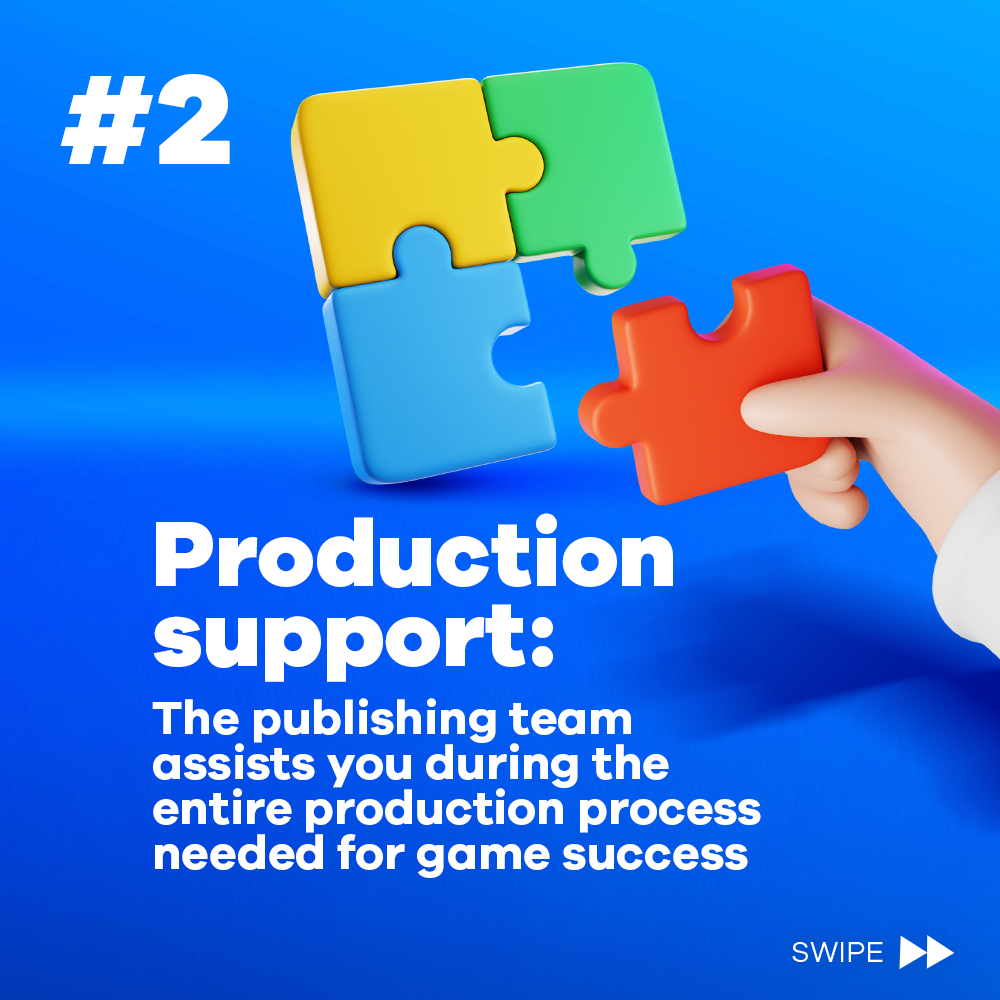 #2

Production support:

The publishing team assists you during the entire production process needed for game success

SWIPE